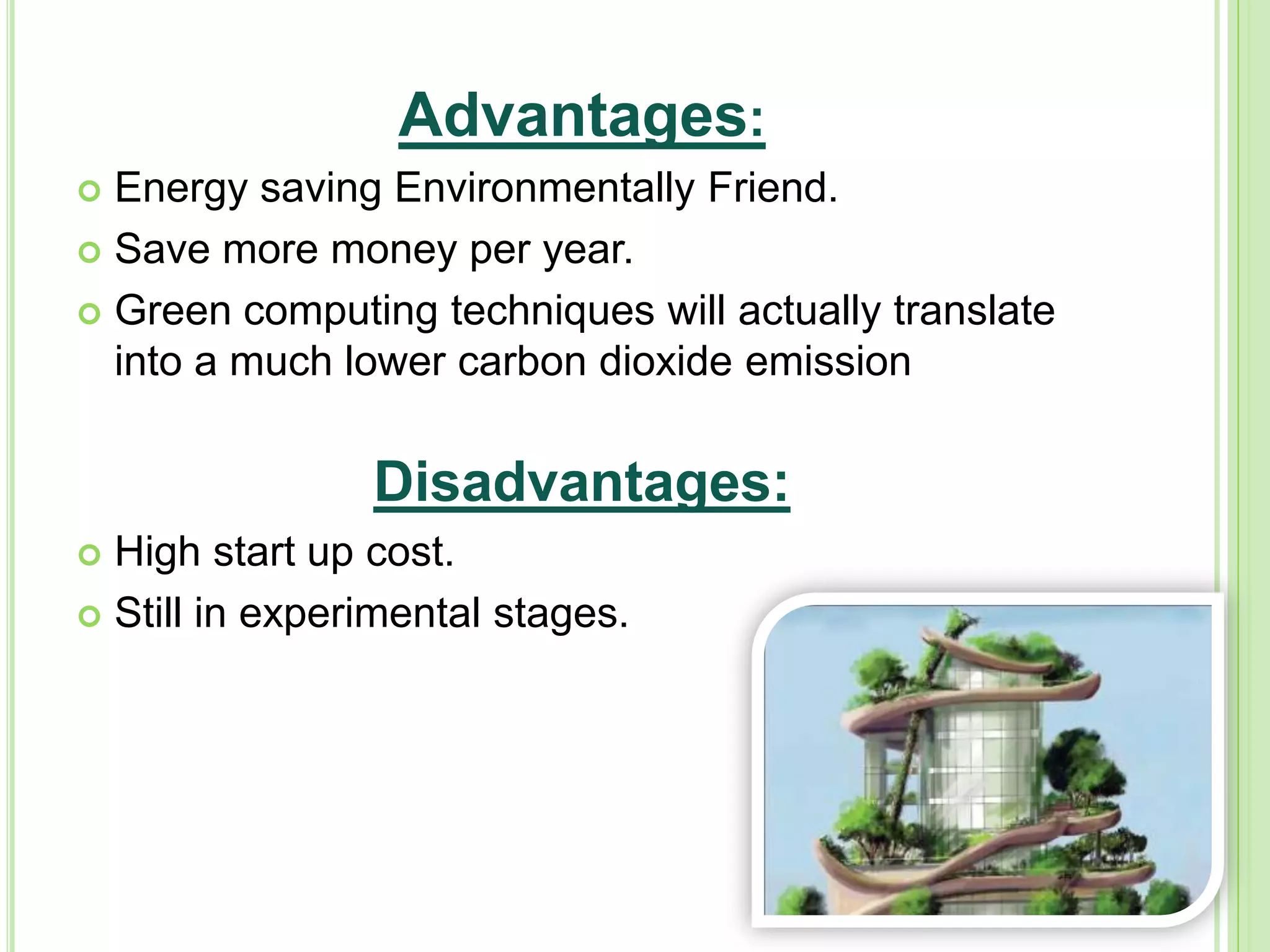 Advantages:

Energy saving Environmentally Friend.

Save more money per year.

Green computing techniques will actually translate into a much lower carbon dioxide emission

Disadvantages:

High start up cost.

Still in experimental stages.